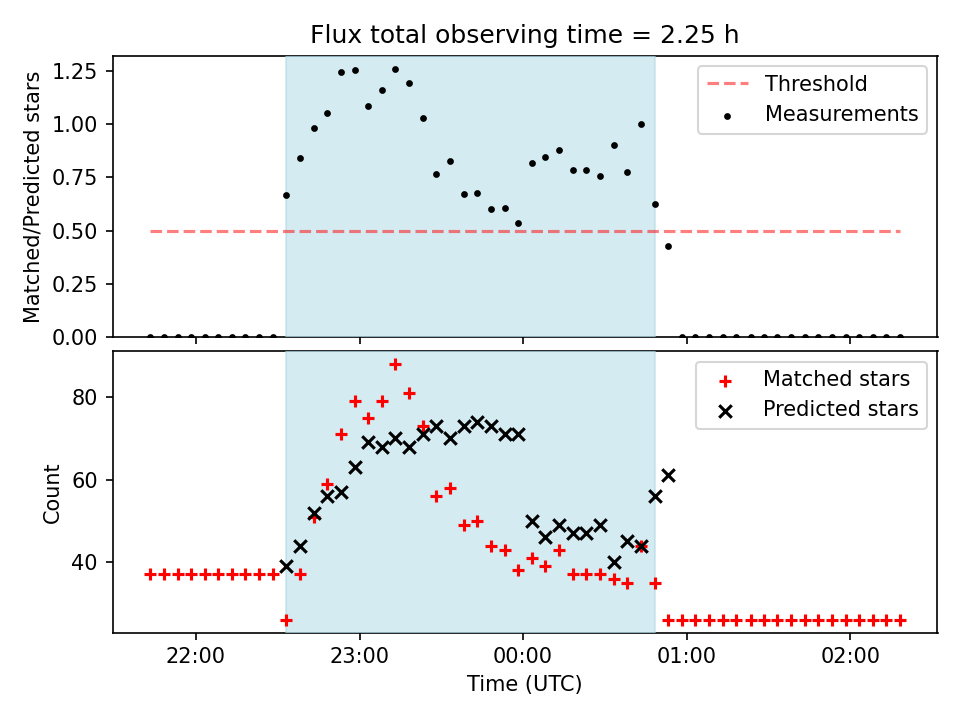 Flux total observing time = 2.25 h

Matched/Predicted stars

1.25
1.00
0.75
0.50
0.25
0.00

Threshold
Measurements

Count

80
60
40

Matched stars
Predicted stars

22:00
23:00
00:00
01:00
02:00

Time (UTC)